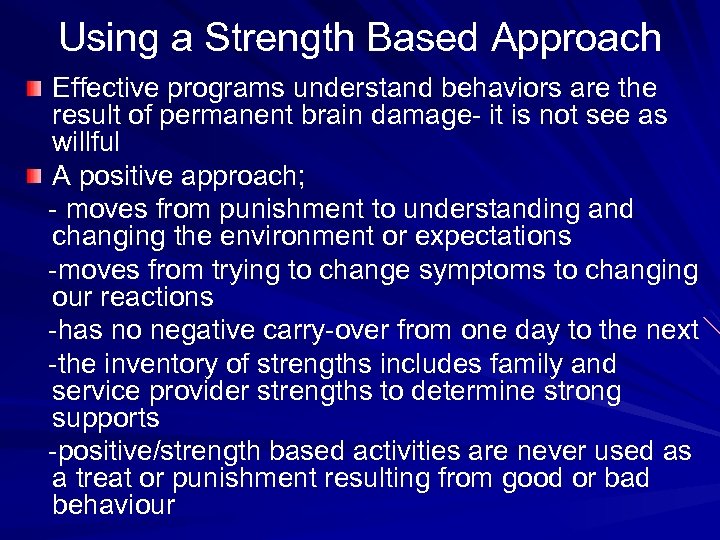 Using a Strength Based Approach

Effective programs understand behaviors are the result of permanent brain damage- it is not see as willful

A positive approach;

- moves from punishment to understanding and changing the environment or expectations

-moves from trying to change symptoms to changing our reactions

-has no negative carry-over from one day to the next

-the inventory of strengths includes family and service provider strengths to determine strong supports

-positive/strength based activities are never used as a treat or punishment resulting from good or bad behaviour